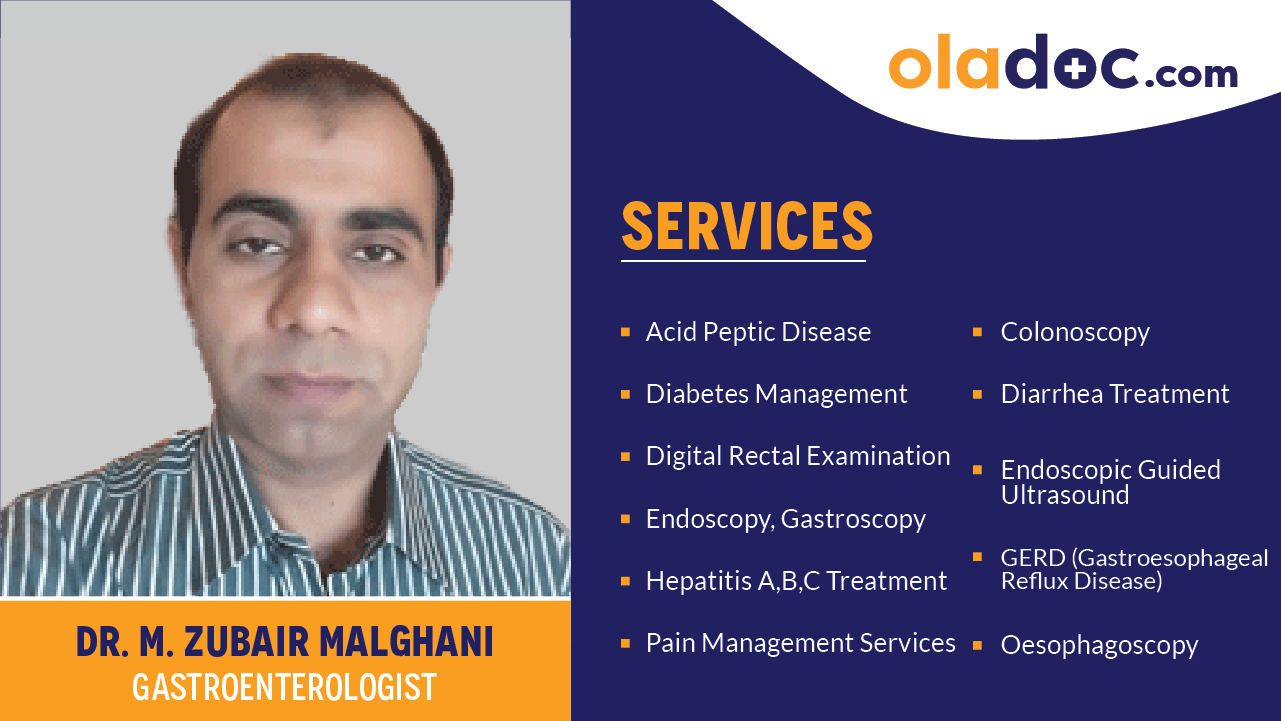 oladoc.com

SERVICES

- Acid Peptic Disease
- Diabetes Management
- Digital Rectal Examination
- Endoscopy, Gastroscopy
- Hepatitis A,B,C Treatment
- Pain Management Services

- Colonoscopy
- Diarrhea Treatment
- Endoscopic Guided Ultrasound
- GERD (Gastroesophageal Reflux Disease)
- Oesophagoscopy

DR. M. ZUBAIR MALGHANI
GASTROENTEROLOGIST